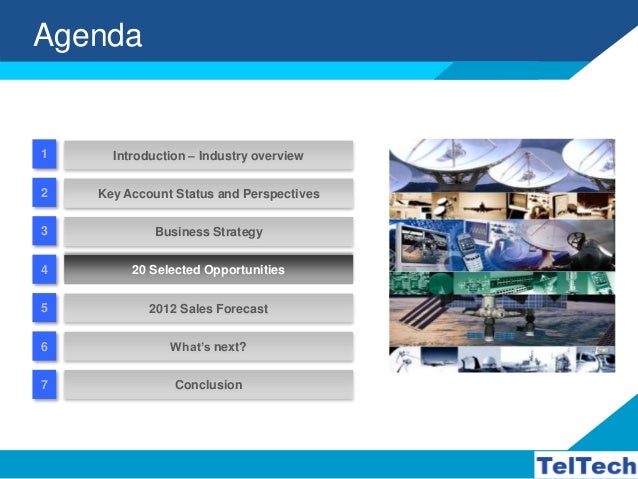 Agenda

1 Introduction – Industry overview

2 Key Account Status and Perspectives

3 Business Strategy

4 20 Selected Opportunities

5 2012 Sales Forecast

6 What's next?

7 Conclusion

TelTech